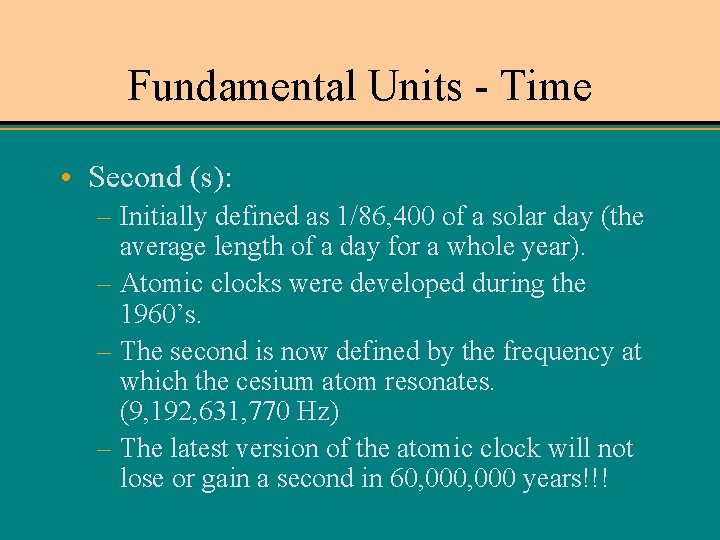 Fundamental Units - Time

• Second (s):
– Initially defined as 1/86,400 of a solar day (the average length of a day for a whole year).
– Atomic clocks were developed during the 1960's.
– The second is now defined by the frequency at which the cesium atom resonates. (9,192,631,770 Hz)
– The latest version of the atomic clock will not lose or gain a second in 60,000,000 years!!!